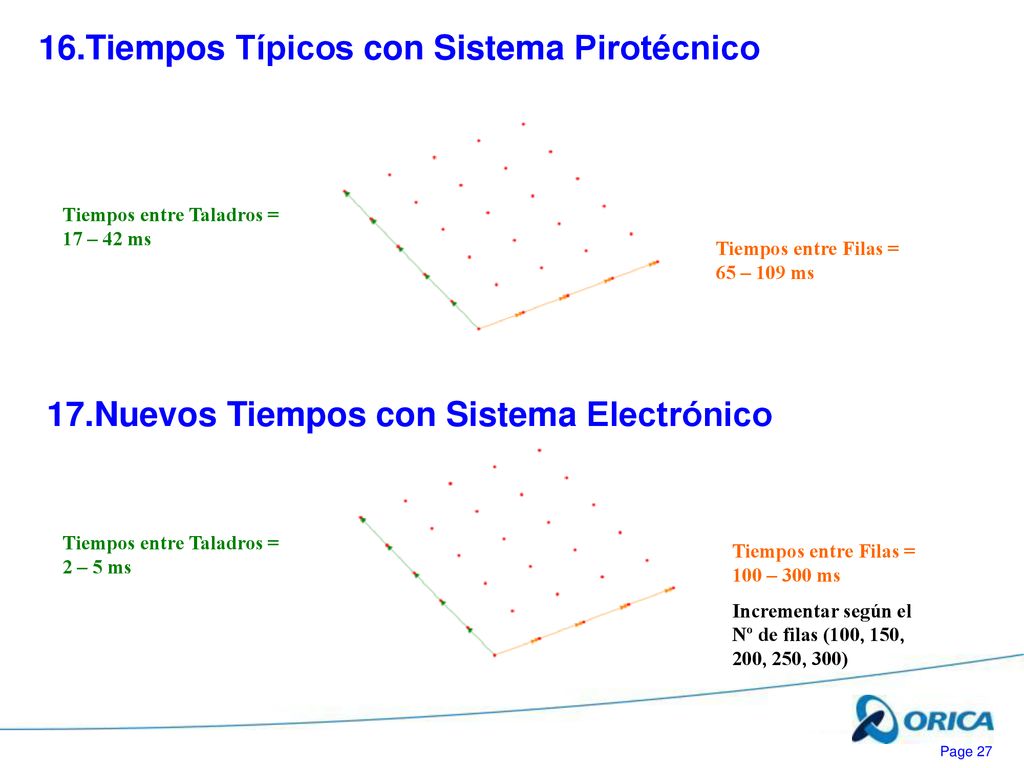 16.Tiempos Típicos con Sistema Pirotécnico

Tiempos entre Taladros = 17 – 42 ms

Tiempos entre Filas = 65 – 109 ms

17.Nuevos Tiempos con Sistema Electrónico

Tiempos entre Taladros = 2 – 5 ms

Tiempos entre Filas = 100 – 300 ms

Incrementar según el Nº de filas (100, 150, 200, 250, 300)

ORICA

Page 27